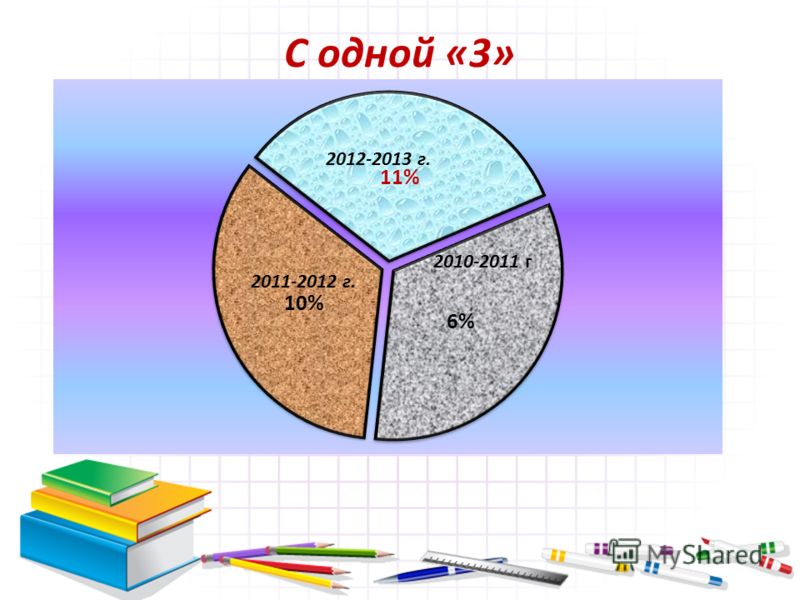 С одной «3»

2012-2013 г.
11%

2011-2012 г.
10%

2010-2011 г

6%

MyShared